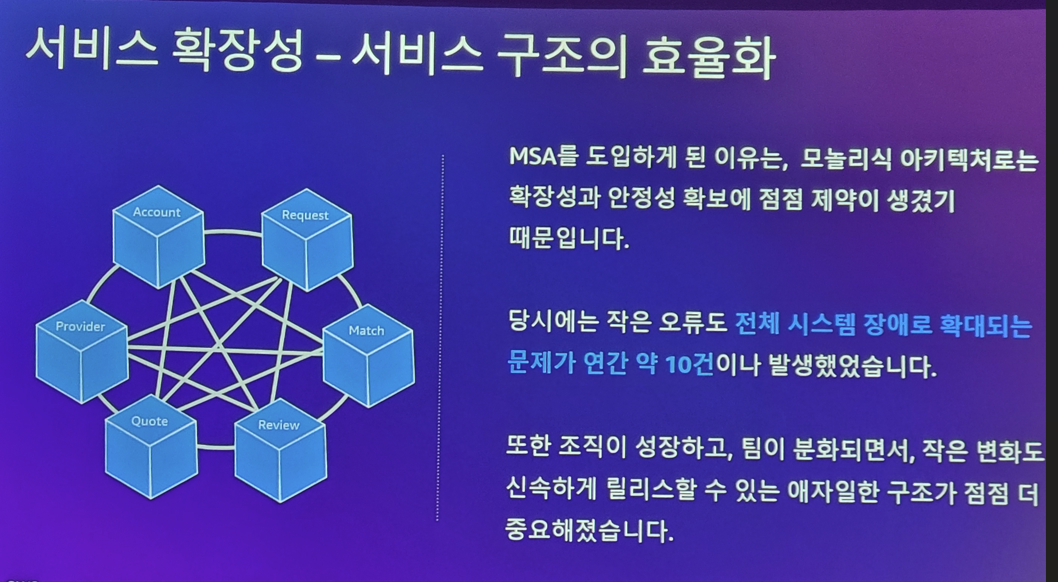 서비스 확장성 – 서비스 구조의 효율화

Account
Request
Provider
Match
Quote
Review

MSA를 도입하게 된 이유는, 모놀리식 아키텍처로는 확장성과 안정성 확보에 점점 제약이 생겼기 때문입니다.

당시에는 작은 오류도 전체 시스템 장애로 확대되는 문제가 연간 약 10건이나 발생했었습니다.

또한 조직이 성장하고, 팀이 분화되면서, 작은 변화도 신속하게 릴리스할 수 있는 애자일한 구조가 점점 더 중요해졌습니다.